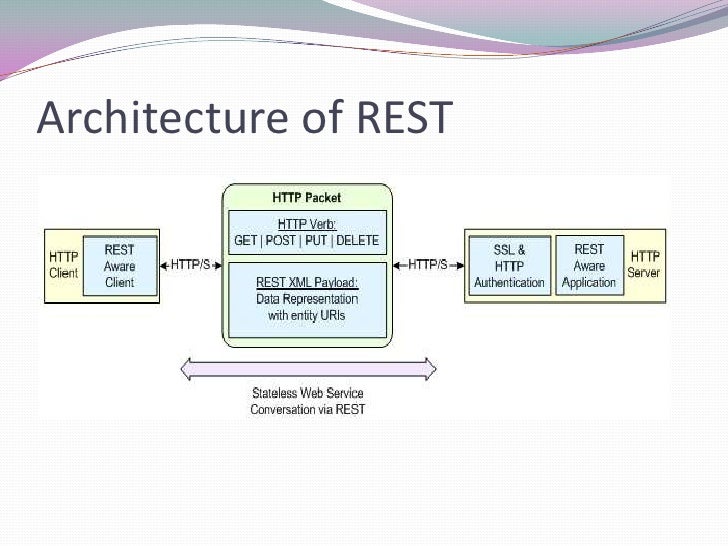 Architecture of REST

HTTP Client

REST Aware Client

HTTP/S

HTTP Packet

HTTP Verb:
GET | POST | PUT | DELETE

REST XML Payload:
Data Representation with entity URIs

HTTP/S

SSL & HTTP Authentication

REST Aware Application

HTTP Server

Stateless Web Service Conversation via REST